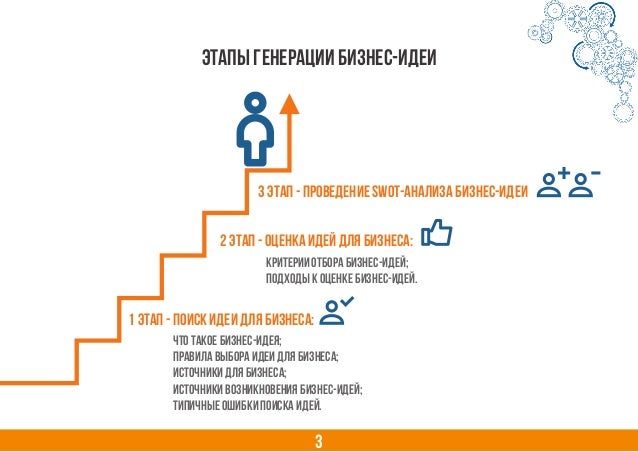 ЭТАПЫ ГЕНЕРАЦИИ БИЗНЕС-ИДЕИ

3 ЭТАП - ПРОВЕДЕНИЕ SWOT-АНАЛИЗА БИЗНЕС-ИДЕИ

2 ЭТАП - ОЦЕНКА ИДЕЙ ДЛЯ БИЗНЕСА:

КРИТЕРИИ ОТБОРА БИЗНЕС-ИДЕЙ;
ПОДХОДЫ К ОЦЕНКЕ БИЗНЕС-ИДЕЙ.

1 ЭТАП - ПОИСК ИДЕИ ДЛЯ БИЗНЕСА:

ЧТО ТАКОЕ БИЗНЕС-ИДЕЯ;
ПРАВИЛА ВЫБОРА ИДЕИ ДЛЯ БИЗНЕСА;
ИСТОЧНИКИ ДЛЯ БИЗНЕСА;
ИСТОЧНИКИ ВОЗНИКНОВЕНИЯ БИЗНЕС-ИДЕЙ;
ТИПИЧНЫЕ ОШИБКИ ПОИСКА ИДЕЙ.

3